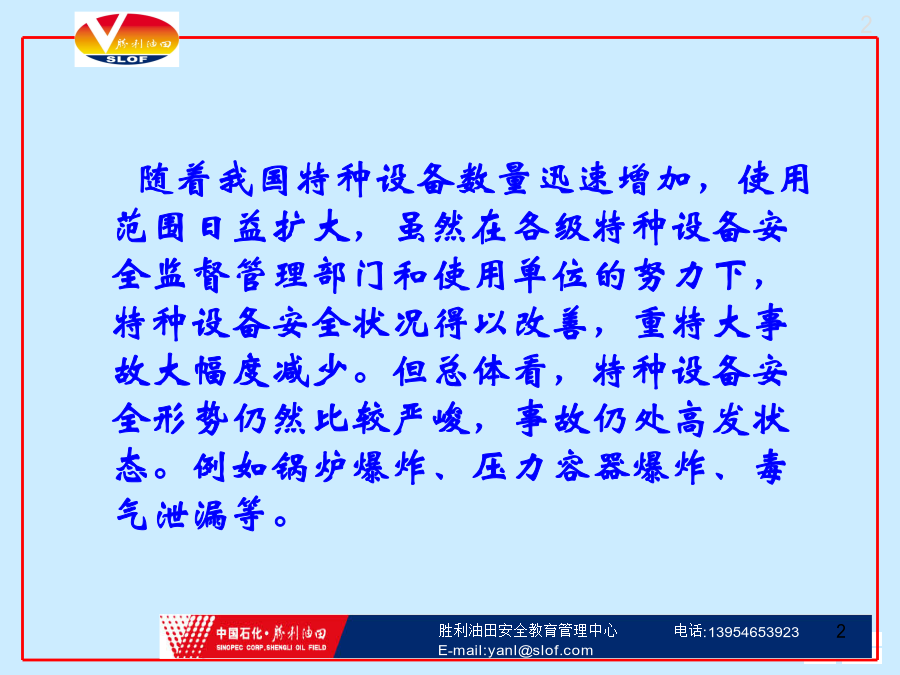 胜利油田
SLOF

2

随着我国特种设备数量迅速增加，使用范围日益扩大，虽然在各级特种设备安全监督管理部门和使用单位的努力下，特种设备安全状况得以改善，重特大事故大幅度减少。但总体看，特种设备安全形势仍然比较严峻，事故仍处高发状态。例如锅炉爆炸、压力容器爆炸、毒气泄漏等。

中国石化·胜利油田
SINOPEC CORP.SHENGLI OIL FIELD

胜利油田安全教育管理中心
E-mail:yanl@slof.com

电话:13954653923

2